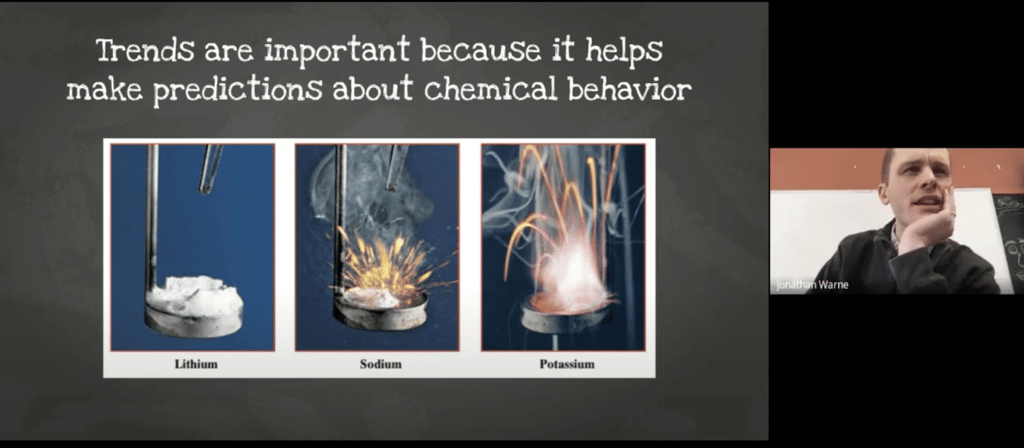 Trends are important because it helps make predictions about chemical behavior

Lithium

Sodium

Potassium

Jonathan Warne